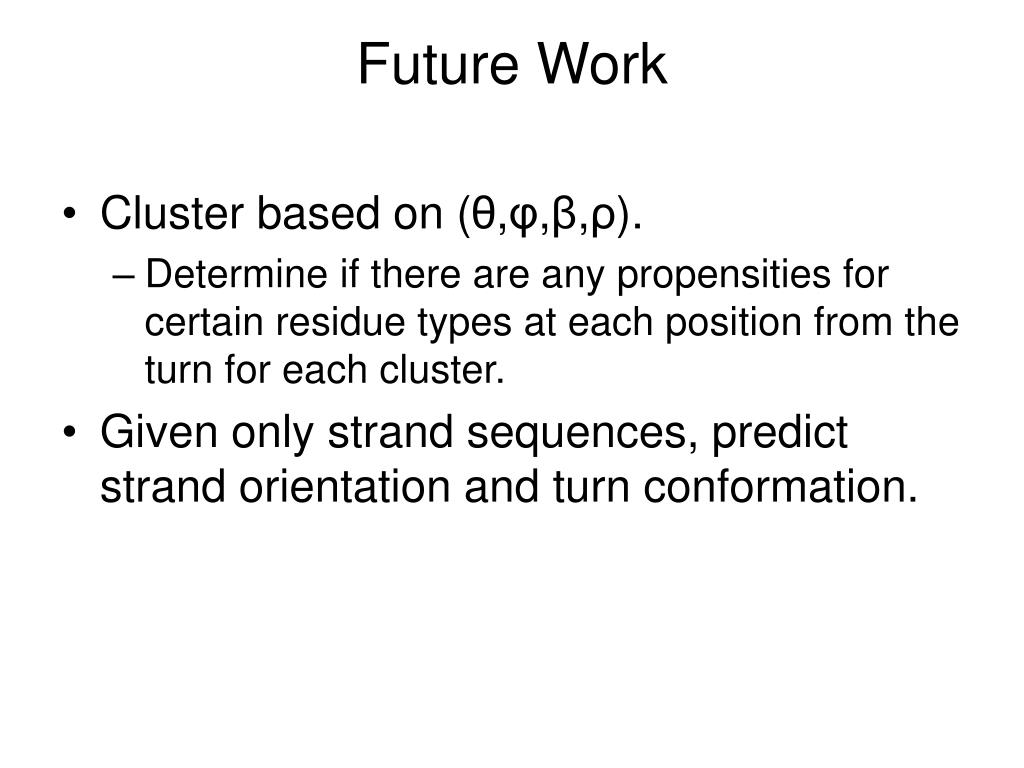 Future Work

• Cluster based on (θ,φ,β,ρ).
– Determine if there are any propensities for certain residue types at each position from the turn for each cluster.
• Given only strand sequences, predict strand orientation and turn conformation.